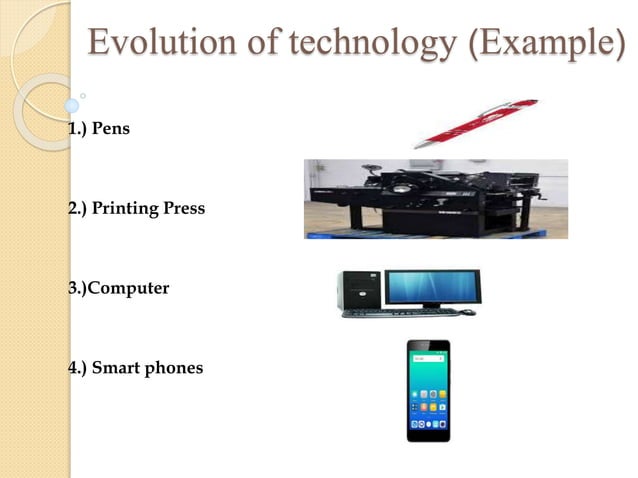 Evolution of technology (Example)

1.) Pens

2.) Printing Press

3.)Computer

4.) Smart phones